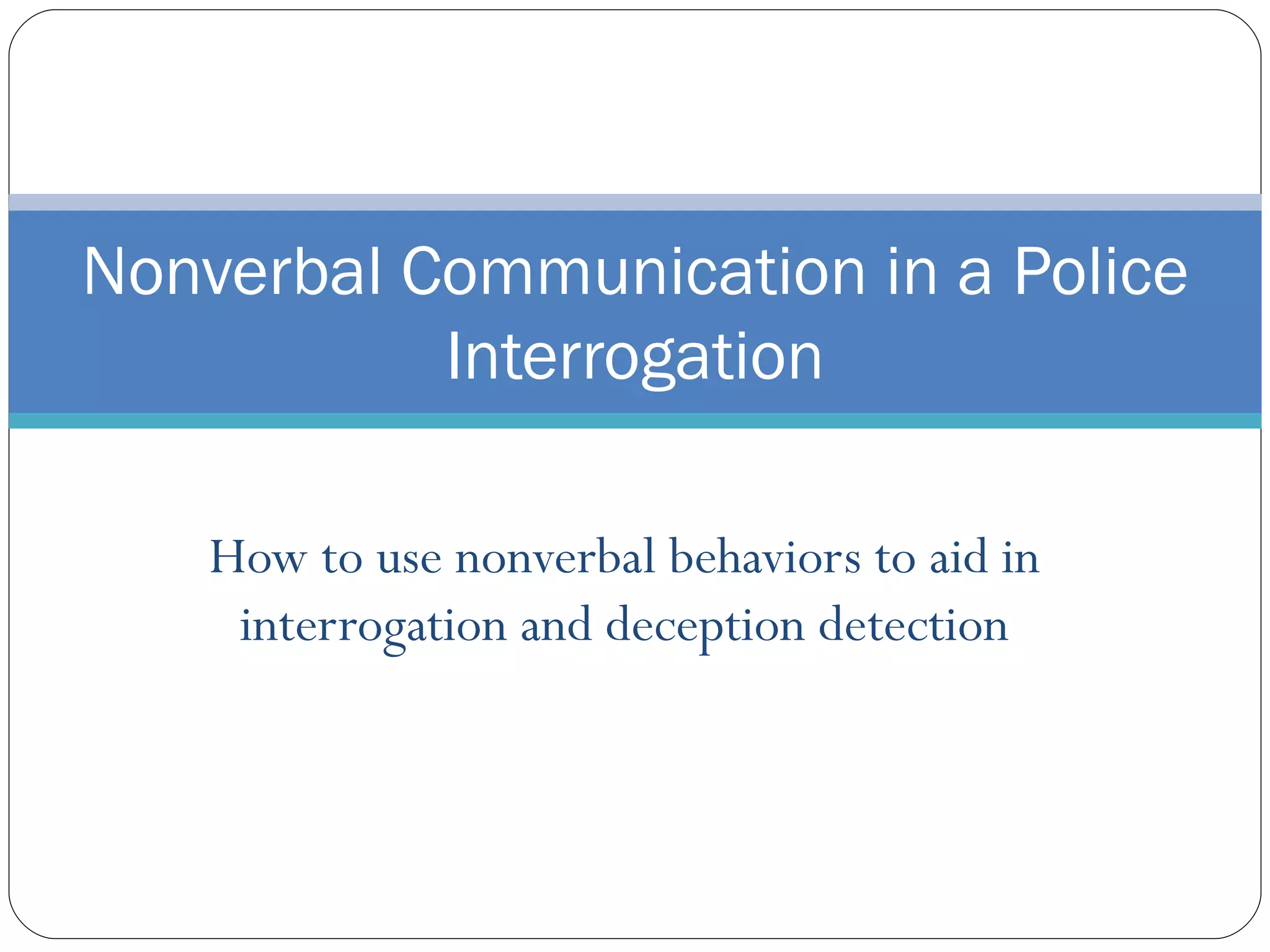 Nonverbal Communication in a Police Interrogation

How to use nonverbal behaviors to aid in interrogation and deception detection